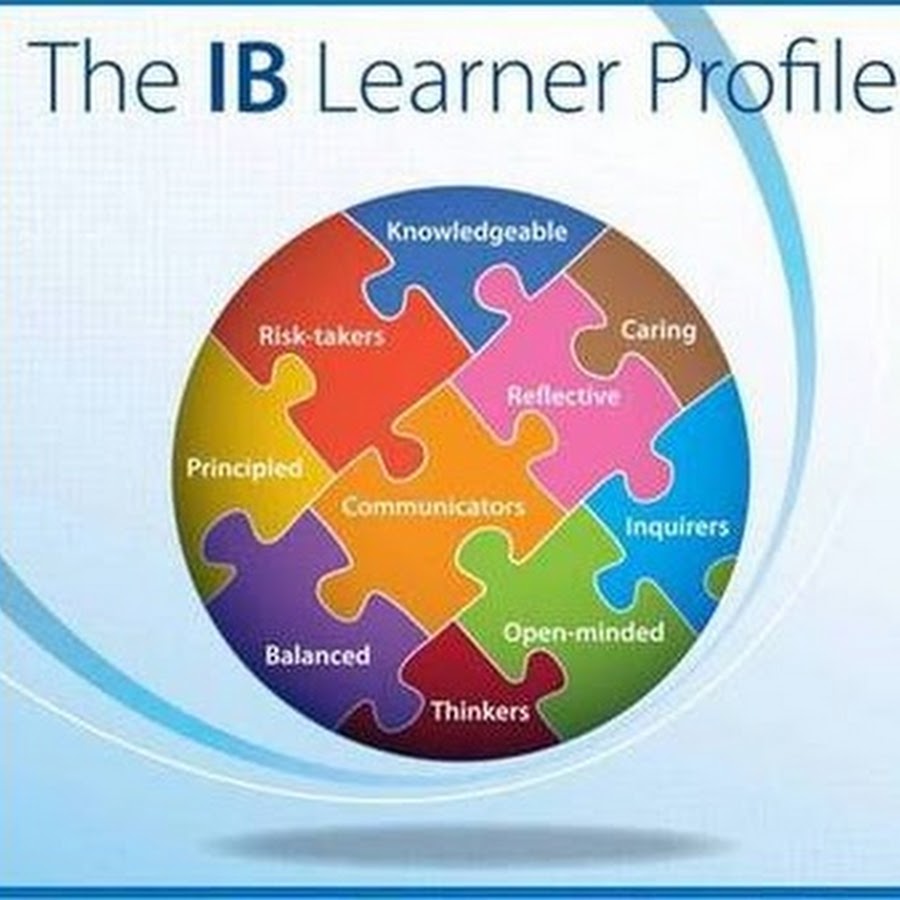 The IB Learner Profile

Knowledgeable
Risk-takers
Caring
Reflective
Principled
Communicators
Inquirers
Open-minded
Balanced
Thinkers